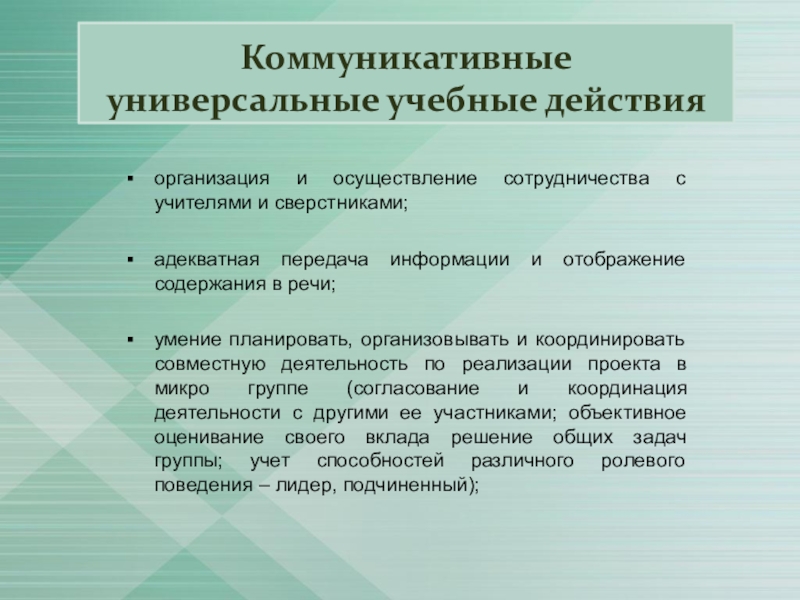 Коммуникативные универсальные учебные действия

▪ организация и осуществление сотрудничества с учителями и сверстниками;

▪ адекватная передача информации и отображение содержания в речи;

▪ умение планировать, организовывать и координировать совместную деятельность по реализации проекта в микро группе (согласование и координация деятельности с другими ее участниками; объективное оценивание своего вклада решение общих задач группы; учет способностей различного ролевого поведения – лидер, подчиненный);